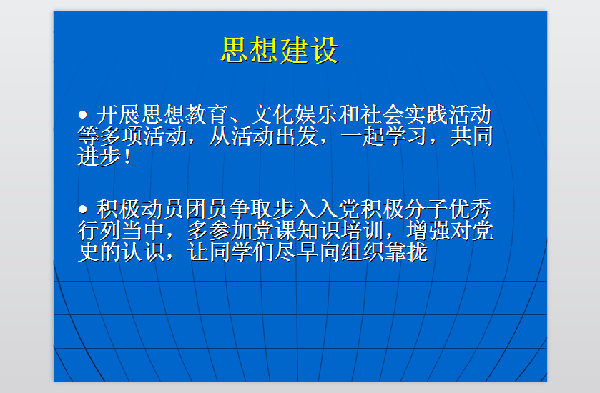 思想建设

• 开展思想教育、文化娱乐和社会实践活动等多项活动，从活动出发，一起学习，共同进步！

• 积极动员团员争取步入入党积极分子优秀行列当中，多参加党课知识培训，增强对党史的认识，让同学们尽早向组织靠拢